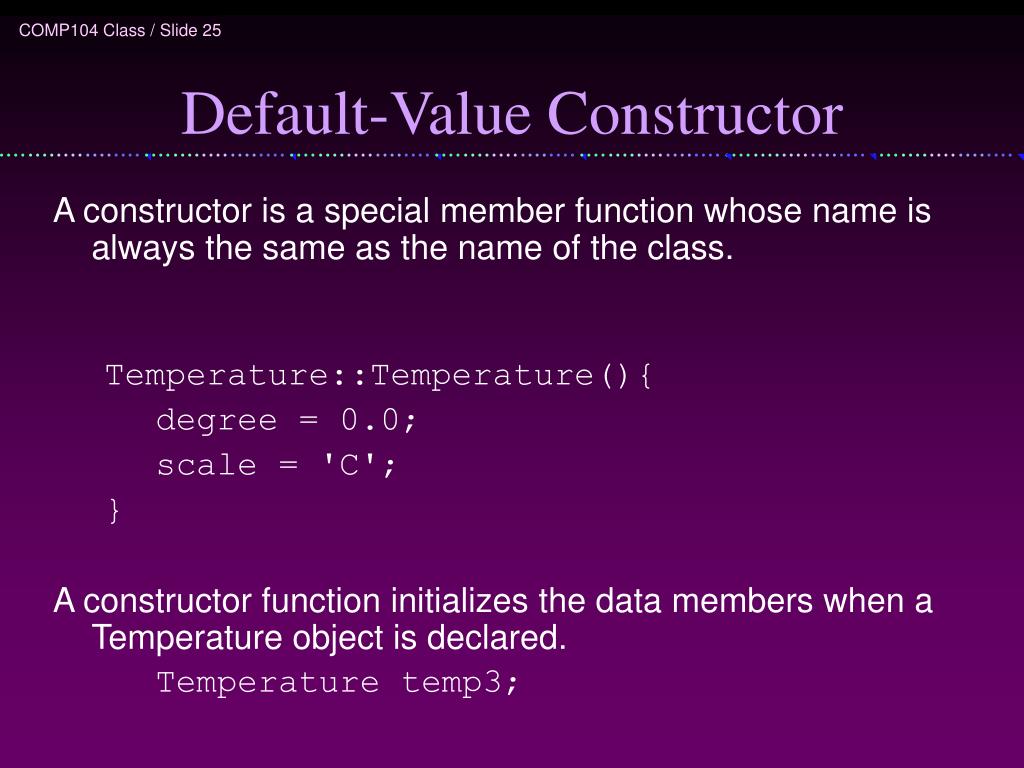 COMP104 Class / Slide 25

Default-Value Constructor

A constructor is a special member function whose name is always the same as the name of the class.

Temperature::Temperature(){
degree = 0.0;
scale = 'C';
}

A constructor function initializes the data members when a Temperature object is declared.
Temperature temp3;